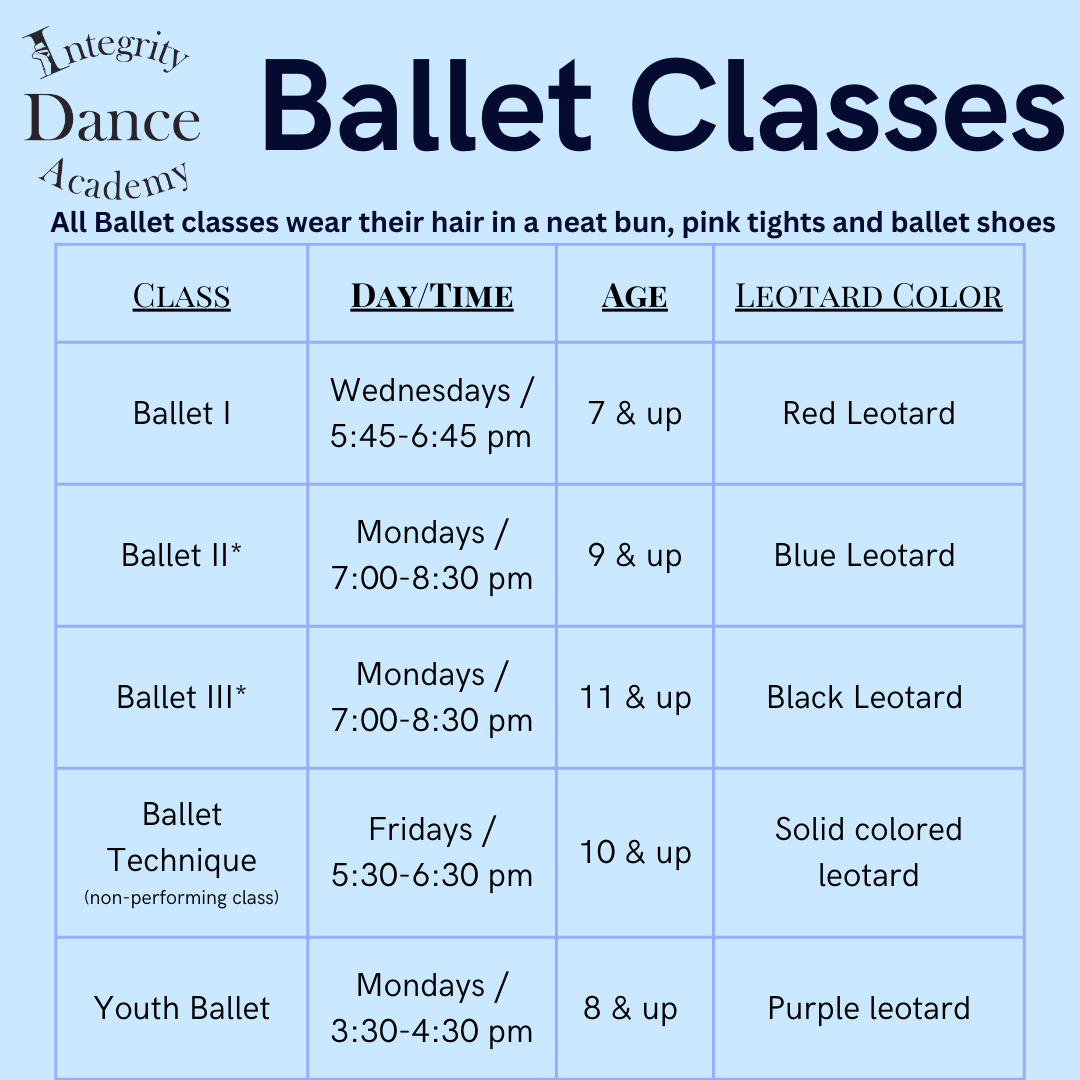 Integrity
Dance
Academy

Ballet Classes

All Ballet classes wear their hair in a neat bun, pink tights and ballet shoes

| CLASS | DAY/TIME | AGE | LEOTARD COLOR |
|---|---|---|---|
| Ballet I | Wednesdays / 5:45-6:45 pm | 7 & up | Red Leotard |
| Ballet II* | Mondays / 7:00-8:30 pm | 9 & up | Blue Leotard |
| Ballet III* | Mondays / 7:00-8:30 pm | 11 & up | Black Leotard |
| Ballet Technique (non-performing class) | Fridays / 5:30-6:30 pm | 10 & up | Solid colored leotard |
| Youth Ballet | Mondays / 3:30-4:30 pm | 8 & up | Purple leotard |